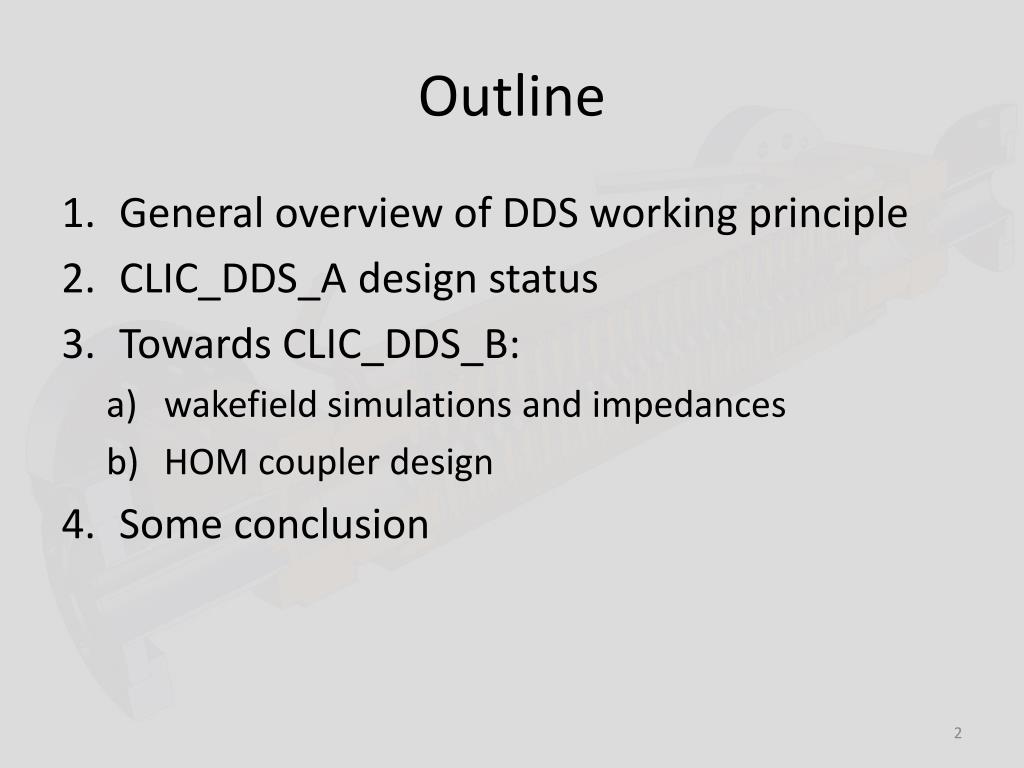 Outline

1. General overview of DDS working principle
2. CLIC_DDS_A design status
3. Towards CLIC_DDS_B:
a) wakefield simulations and impedances
b) HOM coupler design
4. Some conclusion

2